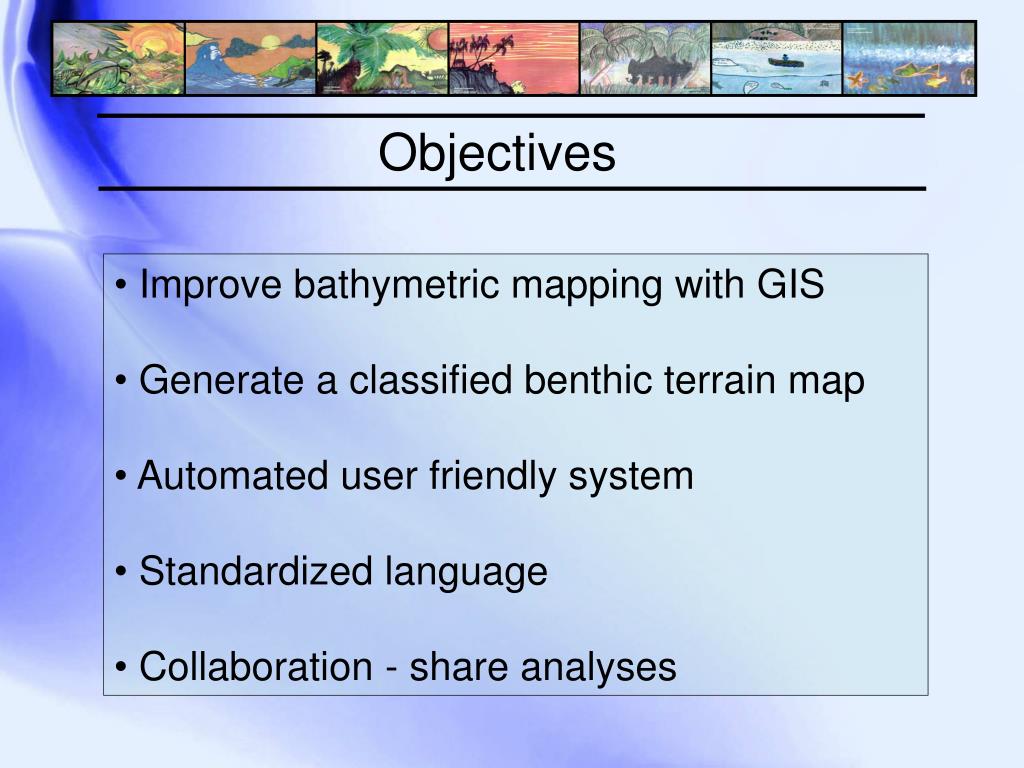 Objectives

• Improve bathymetric mapping with GIS

• Generate a classified benthic terrain map

• Automated user friendly system

• Standardized language

• Collaboration - share analyses